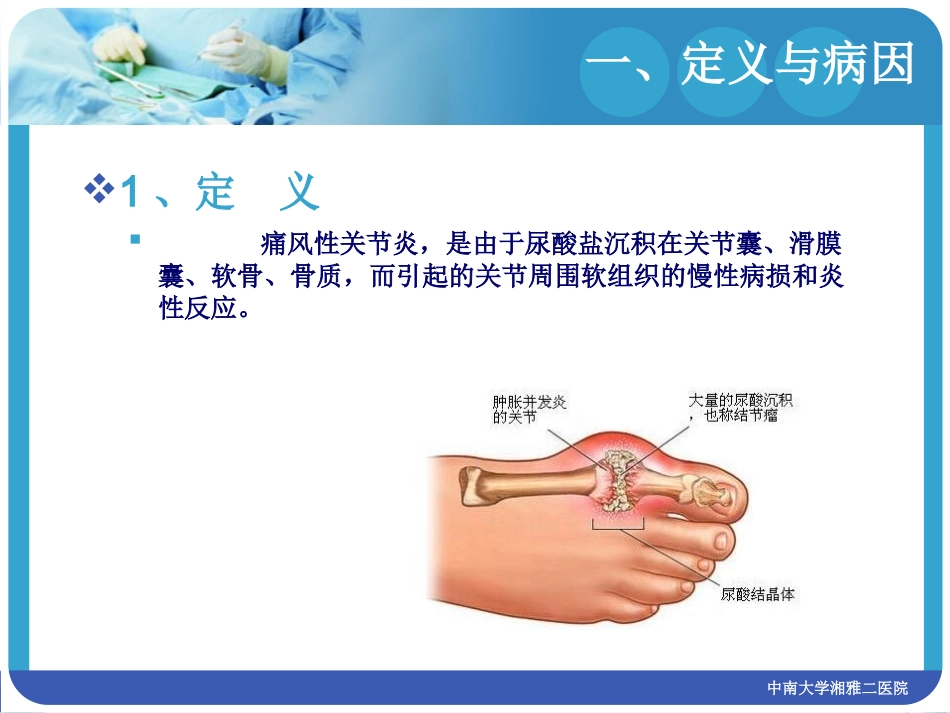 一、定义与病因

❖1、定　义

▪ 痛风性关节炎，是由于尿酸盐沉积在关节囊、滑膜囊、软骨、骨质，而引起的关节周围软组织的慢性病损和炎性反应。

肿胀并发炎的关节

大量的尿酸沉积，也称结节瘤

尿酸结晶体

中南大学湘雅二医院